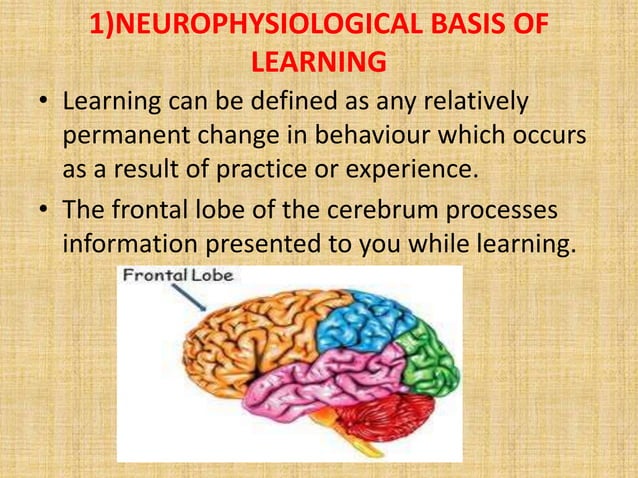 1)NEUROPHYSIOLOGICAL BASIS OF LEARNING

• Learning can be defined as any relatively permanent change in behaviour which occurs as a result of practice or experience.

• The frontal lobe of the cerebrum processes information presented to you while learning.

Frontal Lobe